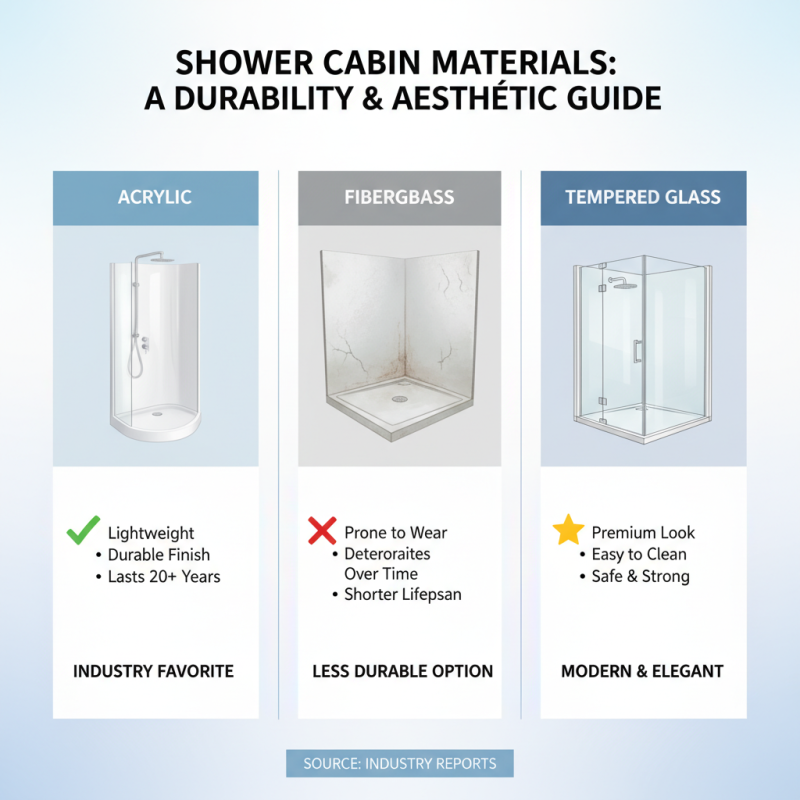 SHOWER CABIN MATERIALS: A DURABILITY & AESTHÉTIC GUIDE

ACRYLIC

Lightweight
• Durable Finish
• Lasts 20+ Years

INDUSTRY FAVORITE

FIBERGBASS

Prone to Wear
• Deteroraites Over Time
• Shorter Lifepsan

LESS DURABLE OPTION

TEMPERED GLASS

Premium Look
• Easy to Clean
• Safe & Strong

MODERN & ELEGANT

SOURCE: INDUSTRY REPORTS